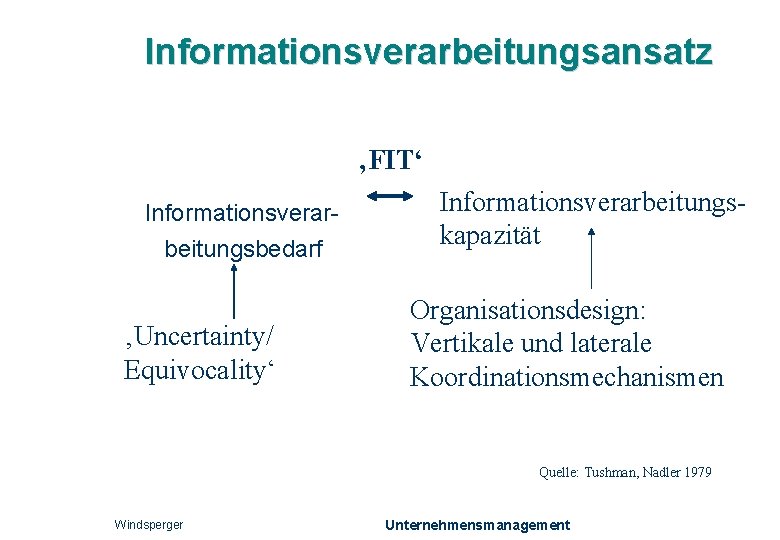 Informationsverarbeitungsansatz

‚FIT‘

Informationsverarbeitungsbedarf

Informationsverarbeitungskapazität

‚Uncertainty/ Equivocality‘

Organisationsdesign: Vertikale und laterale Koordinationsmechanismen

Quelle: Tushman, Nadler 1979

Windsperger

Unternehmensmanagement